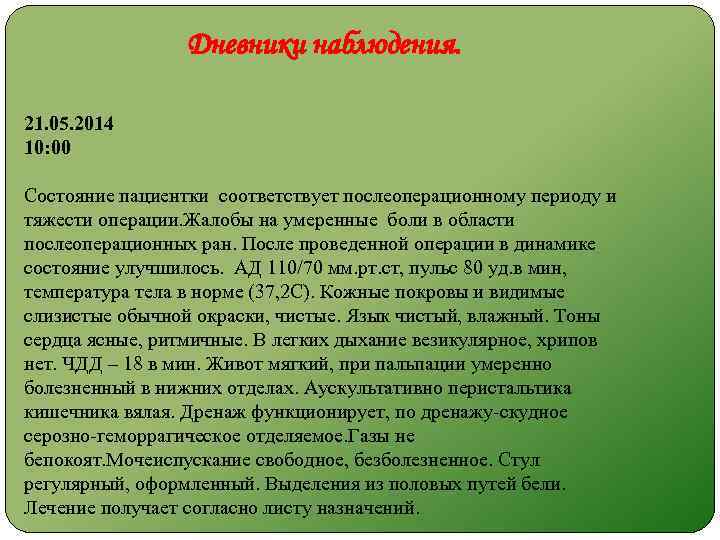 Дневники наблюдения.

21.05.2014
10:00

Состояние пациентки соответствует послеоперационному периоду и тяжести операции.Жалобы на умеренные боли в области послеоперационных ран. После проведенной операции в динамике состояние улучшилось. АД 110/70 мм.рт.ст, пульс 80 уд.в мин, температура тела в норме (37,2С). Кожные покровы и видимые слизистые обычной окраски, чистые. Язык чистый, влажный. Тоны сердца ясные, ритмичные. В легких дыхание везикулярное, хрипов нет. ЧДД – 18 в мин. Живот мягкий, при пальпации умеренно болезненный в нижних отделах. Аускультативно перистальтика кишечника вялая. Дренаж функционирует, по дренажу-скудное серозно-геморрагическое отделяемое.Газы не бепокоят.Мочеиспускание свободное, безболезненное. Стул регулярный, оформленный. Выделения из половых путей бели. Лечение получает согласно листу назначений.